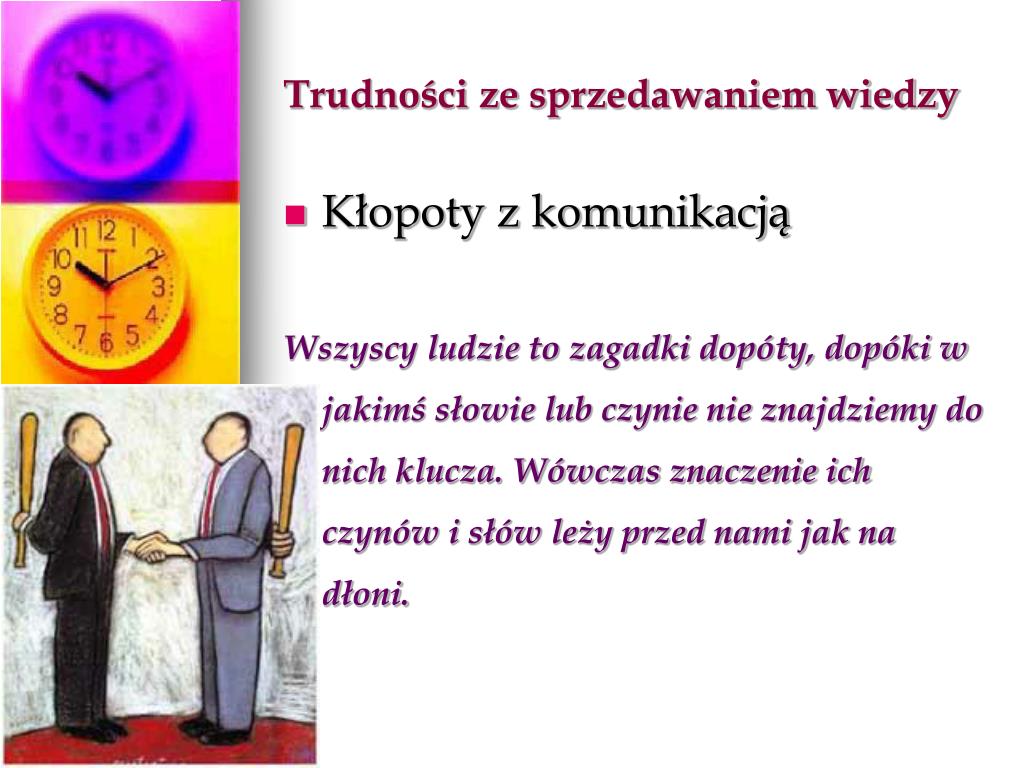 Trudności ze sprzedawaniem wiedzy

Kłopoty z komunikacją

Wszyscy ludzie to zagadki dopóty, dopóki w jakimś słowie lub czynie nie znajdziemy do nich klucza. Wówczas znaczenie ich czynów i słów leży przed nami jak na dłoni.